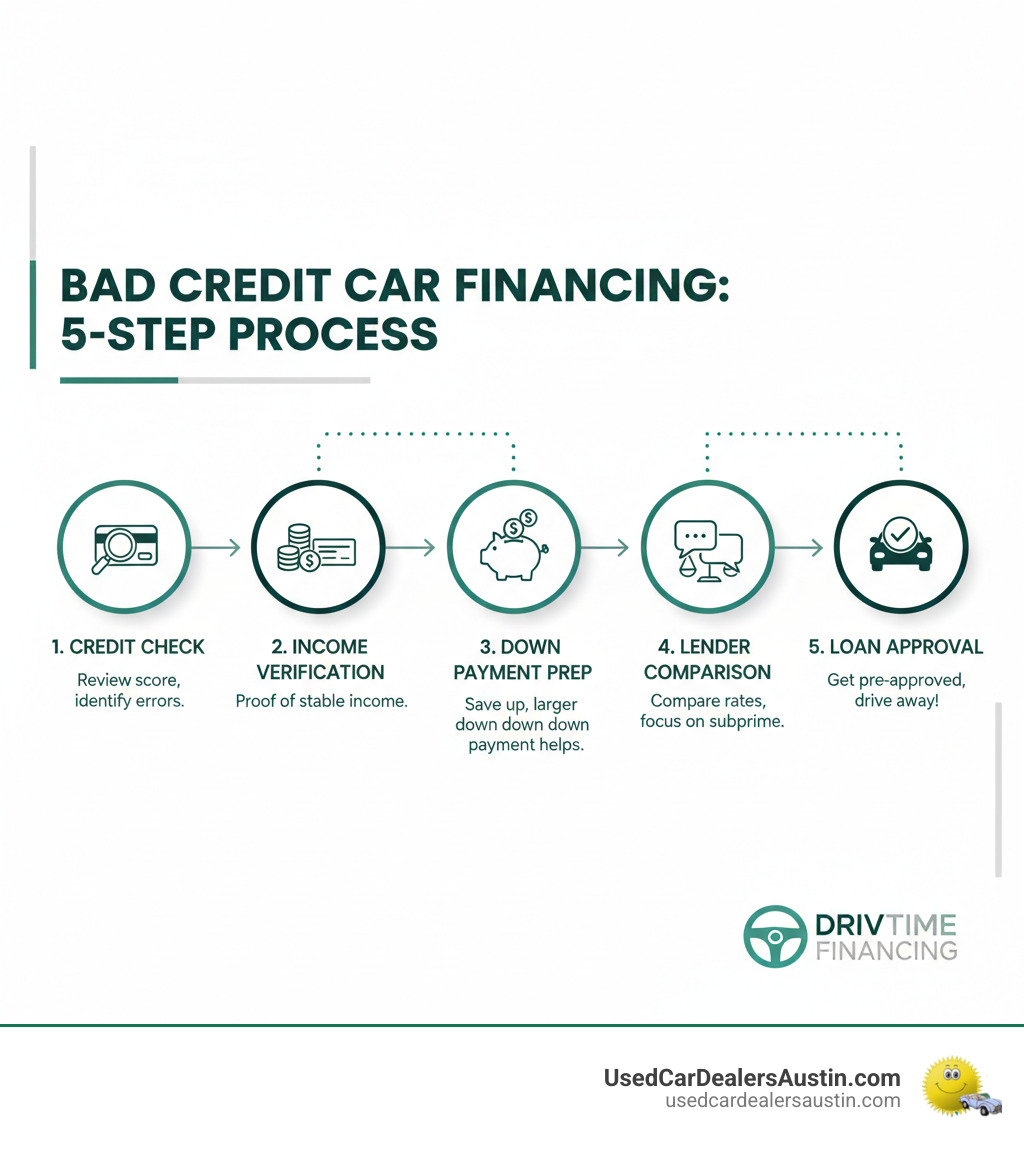 BAD CREDIT CAR FINANCING: 5-STEP PROCESS

1. CREDIT CHECK
Review score, identify errors.

2. INCOME VERIFICATION
Proof of stable income.

3. DOWN PAYMENT PREP
Save up, larger down down down payment helps.

4. LENDER COMPARISON
Compare rates, focus on subprime.

5. LOAN APPROVAL
Get pre-approved, drive away!

DRIVTIME FINANCING

UsedCarDealersAustin.com
usedcardealersaustin.com